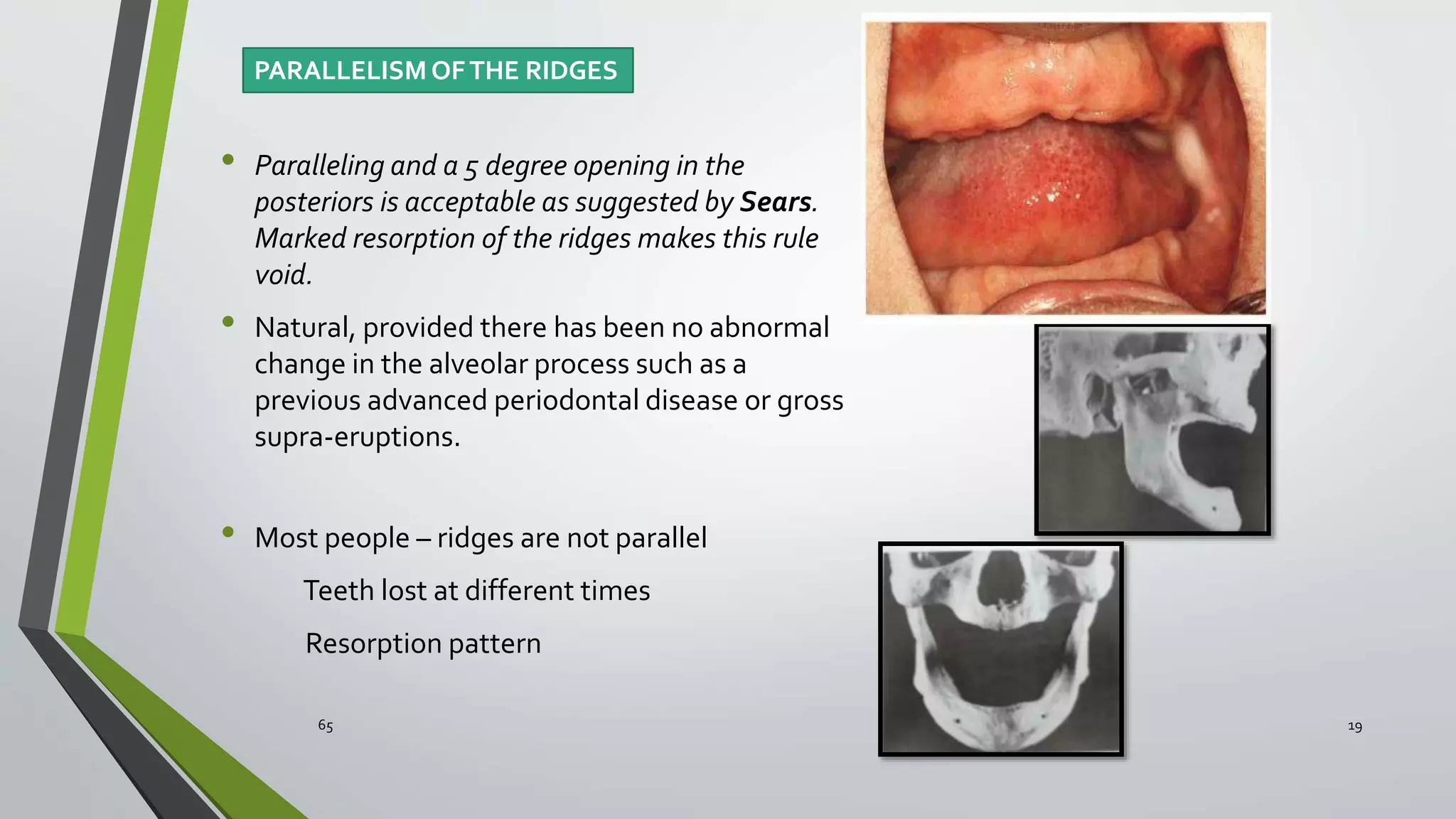 PARALLELISM OF THE RIDGES

• Paralleling and a 5 degree opening in the posteriors is acceptable as suggested by Sears. Marked resorption of the ridges makes this rule void.

• Natural, provided there has been no abnormal change in the alveolar process such as a previous advanced periodontal disease or gross supra-eruptions.

• Most people – ridges are not parallel

Teeth lost at different times

Resorption pattern

65

19